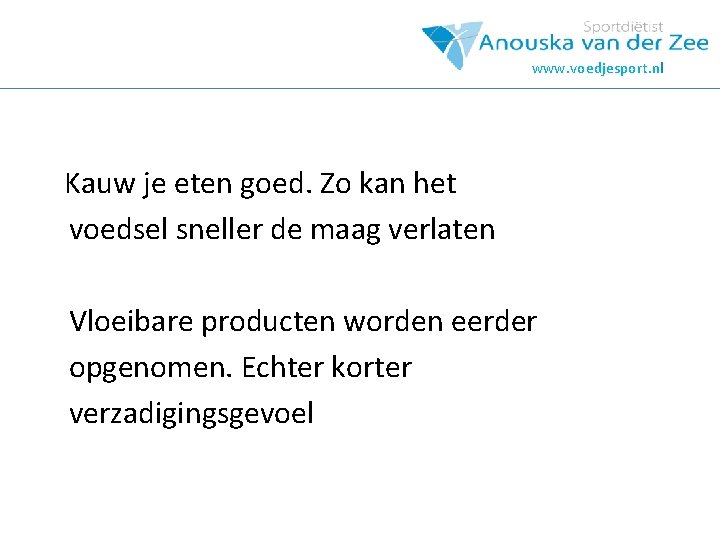 Sportdiëtist
Anouska van der Zee
www.voedjesport.nl

Kauw je eten goed. Zo kan het voedsel sneller de maag verlaten

Vloeibare producten worden eerder opgenomen. Echter korter verzadigingsgevoel